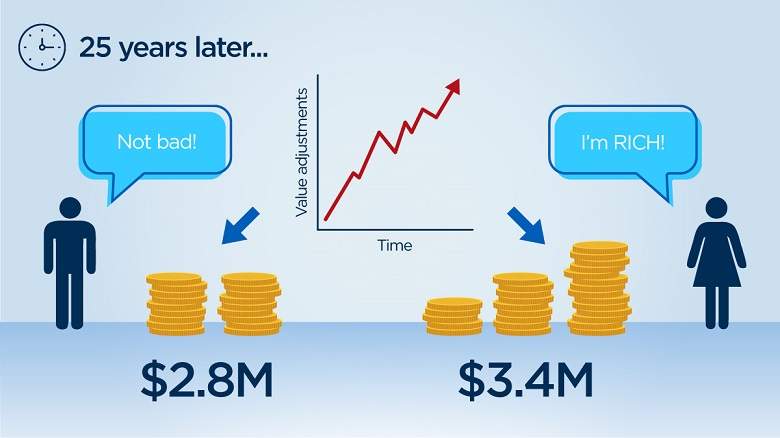 25 years later...

Not bad!

Value adjustments

Time

I'm RICH!

\$2.8M

\$3.4M